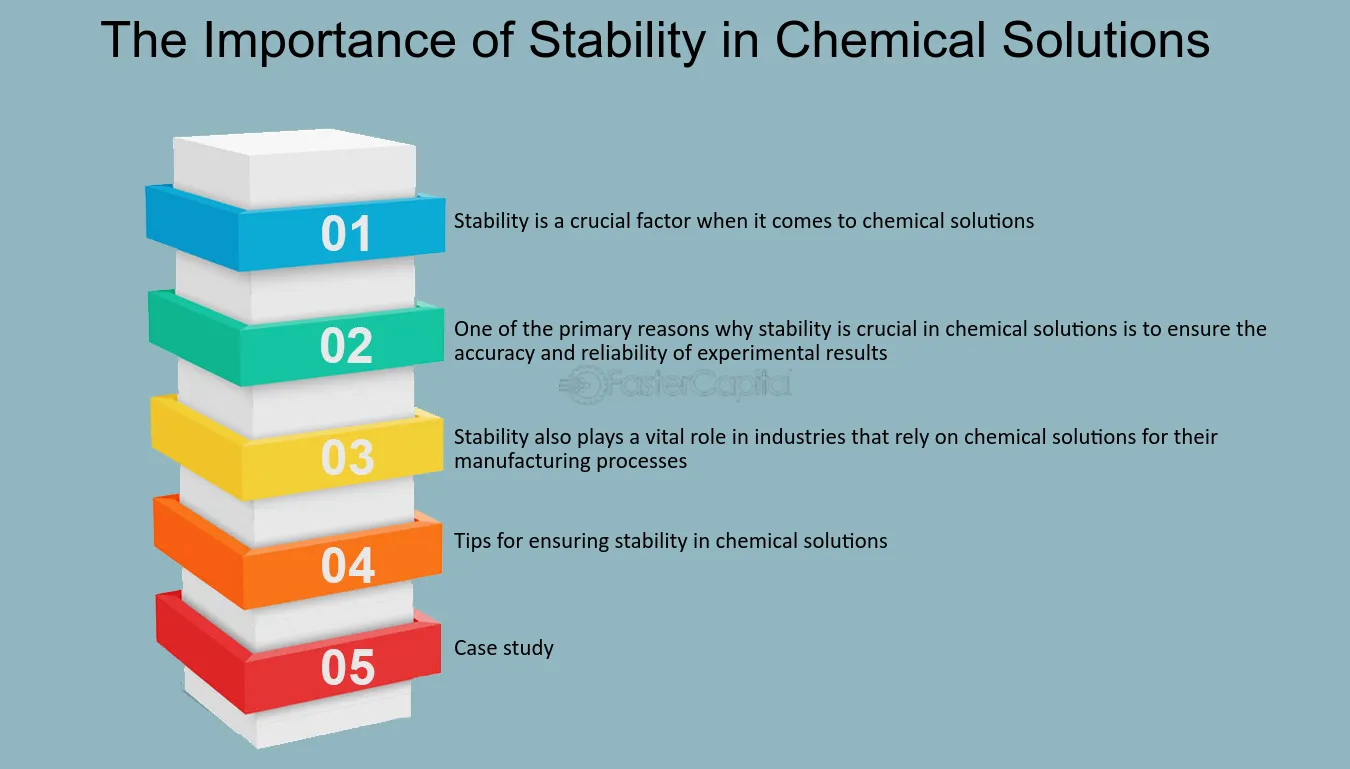 The Importance of Stability in Chemical Solutions

01
Stability is a crucial factor when it comes to chemical solutions

02
One of the primary reasons why stability is crucial in chemical solutions is to ensure the accuracy and reliability of experimental results

FasterCapital

03
Stability also plays a vital role in industries that rely on chemical solutions for their manufacturing processes

04
Tips for ensuring stability in chemical solutions

05
Case study